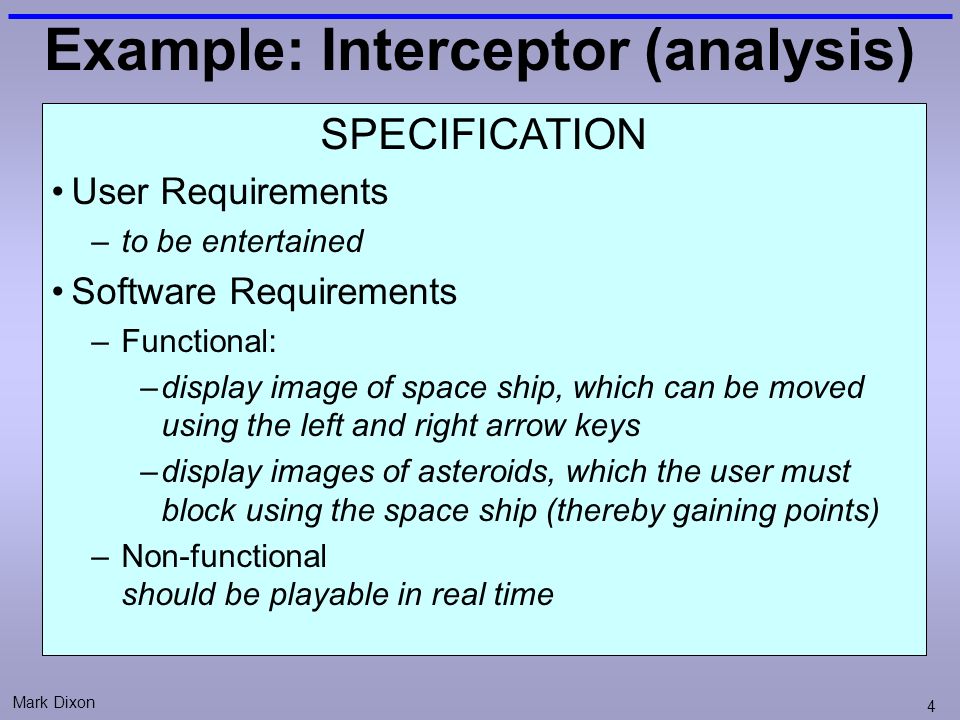 Example: Interceptor (analysis)

SPECIFICATION

• User Requirements
– to be entertained

• Software Requirements
– Functional:
– display image of space ship, which can be moved using the left and right arrow keys
– display images of asteroids, which the user must block using the space ship (thereby gaining points)
– Non-functional
should be playable in real time

Mark Dixon

4